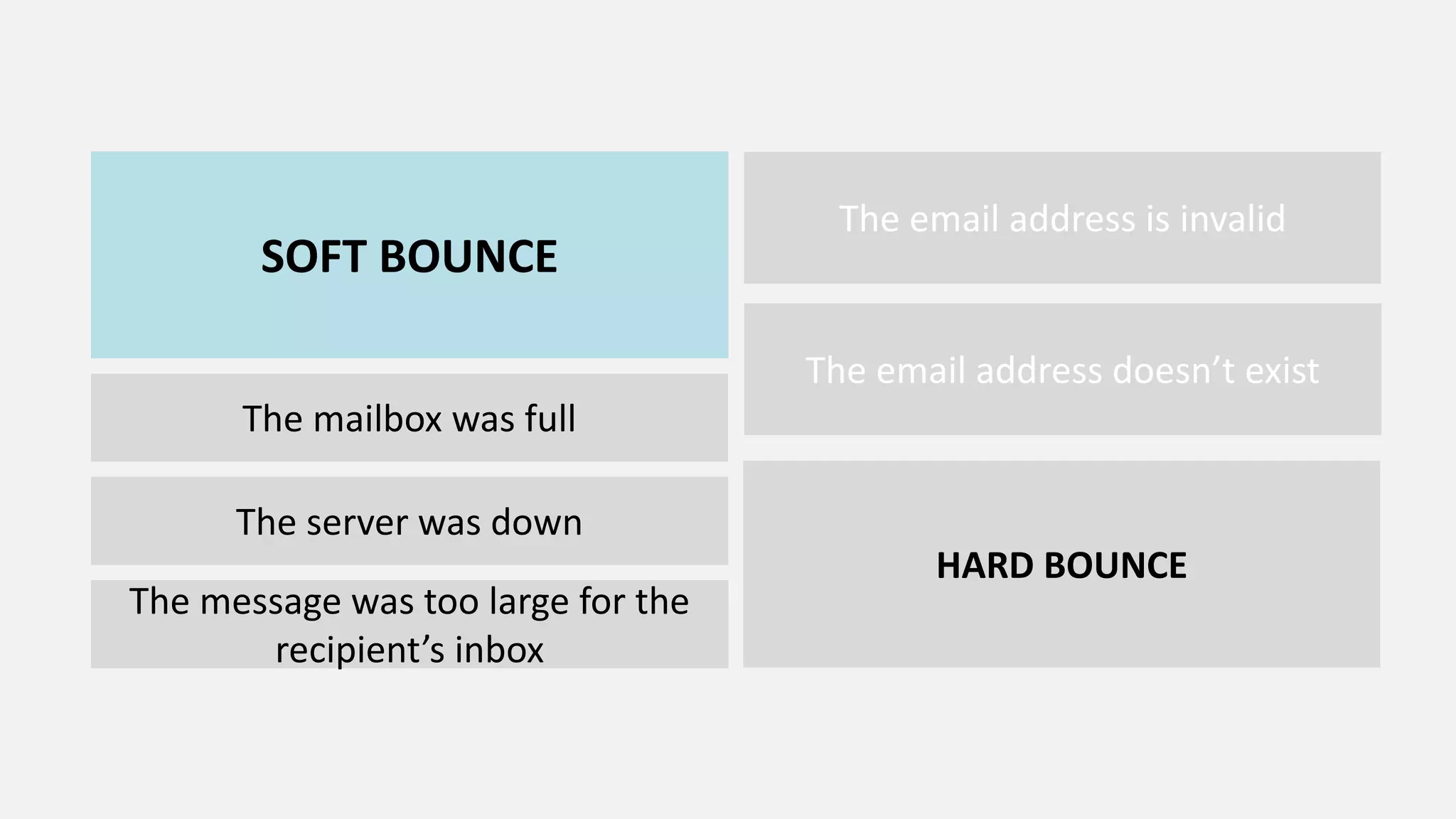 SOFT BOUNCE

The mailbox was full

The server was down

The message was too large for the recipient’s inbox

The email address is invalid

The email address doesn’t exist

HARD BOUNCE